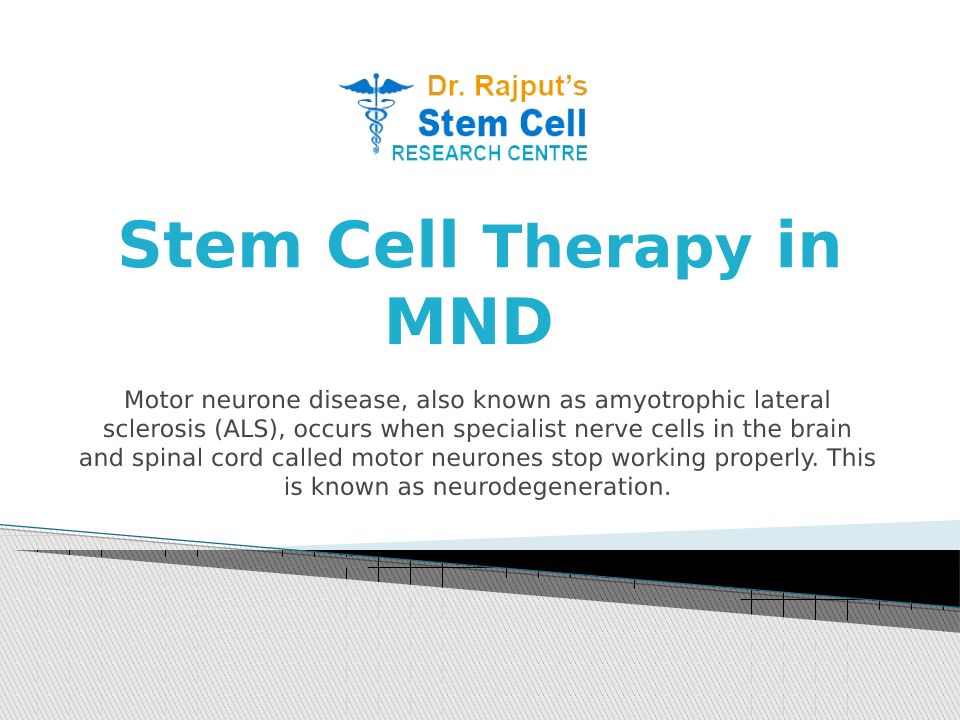 Dr. Rajput's
Stem Cell
RESEARCH CENTRE

Stem Cell Therapy in MND

Motor neurone disease, also known as amyotrophic lateral sclerosis (ALS), occurs when specialist nerve cells in the brain and spinal cord called motor neurones stop working properly. This is known as neurodegeneration.